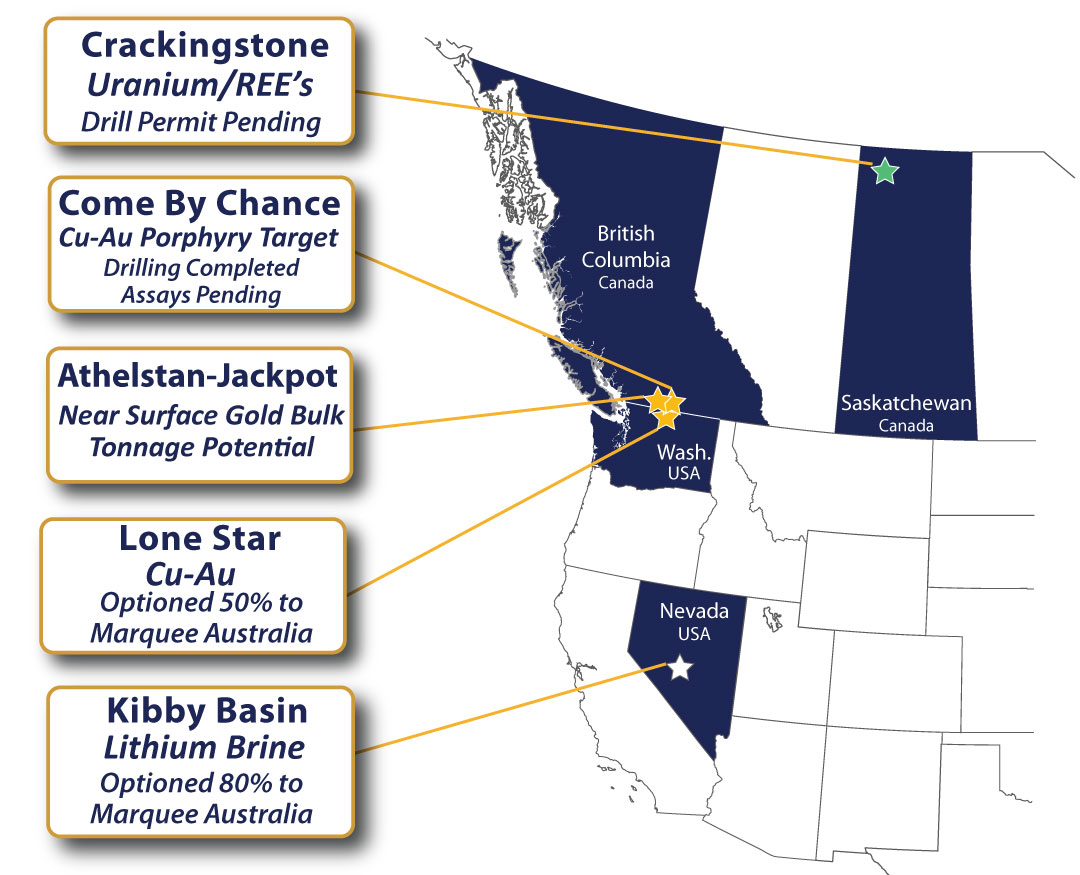 Crackingstone
Uranium/REE's
Drill Permit Pending

Come By Chance
Cu-Au Porphyry Target
Drilling Completed
Assays Pending

Athelstan-Jackpot
Near Surface Gold Bulk
Tonnage Potential

Lone Star
Cu-Au
Optioned 50% to
Marquee Australia

Kibby Basin
Lithium Brine
Optioned 80% to
Marquee Australia

British
Columbia
Canada

Saskatchewan
Canada

Wash.
USA

Nevada
USA